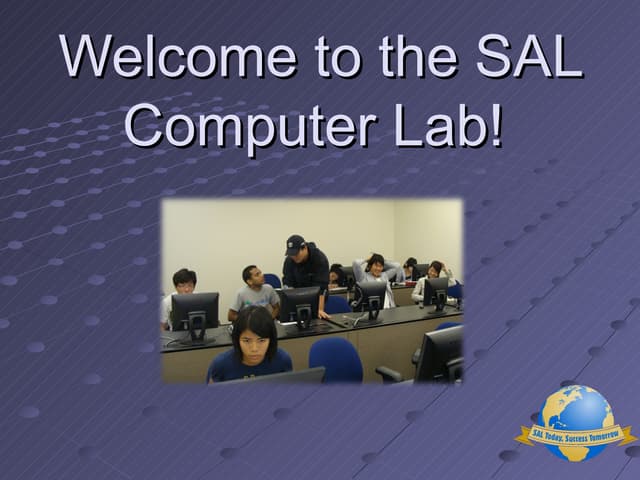 Welcome to the SAL Computer Lab!

SAL Today, Success Tomorrow